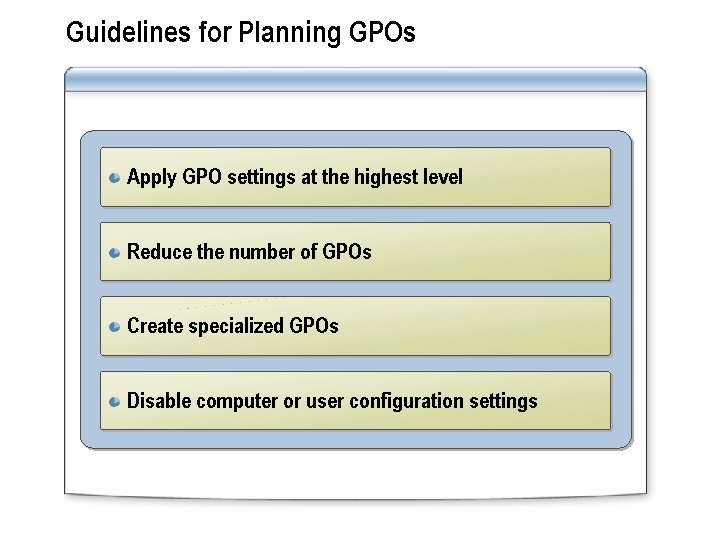 Guidelines for Planning GPOs

Apply GPO settings at the highest level

Reduce the number of GPOs

Create specialized GPOs

Disable computer or user configuration settings